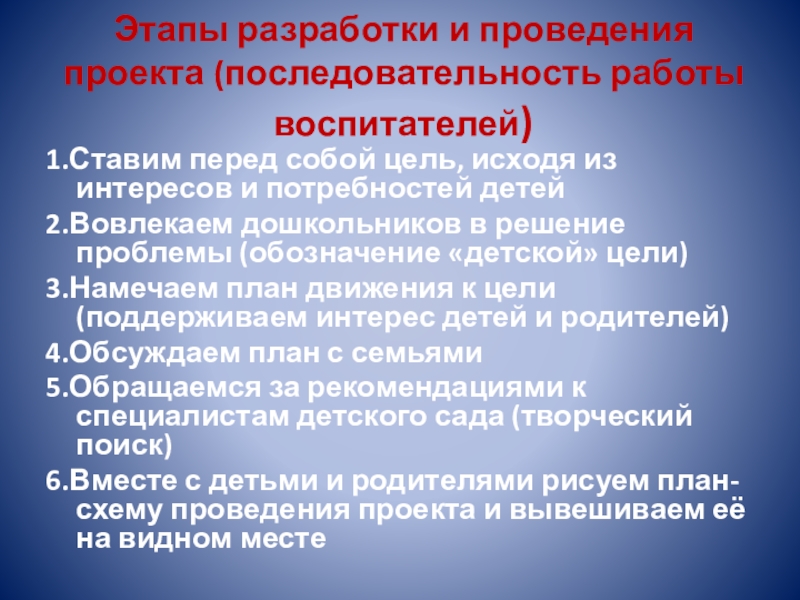 Этапы разработки и проведения проекта (последовательность работы воспитателей)

1.Ставим перед собой цель, исходя из интересов и потребностей детей

2.Вовлекаем дошкольников в решение проблемы (обозначение «детской» цели)

3.Намечаем план движения к цели (поддерживаем интерес детей и родителей)

4.Обсуждаем план с семьями

5.Обращаемся за рекомендациями к специалистам детского сада (творческий поиск)

6.Вместе с детьми и родителями рисуем план-схему проведения проекта и вывешиваем её на видном месте